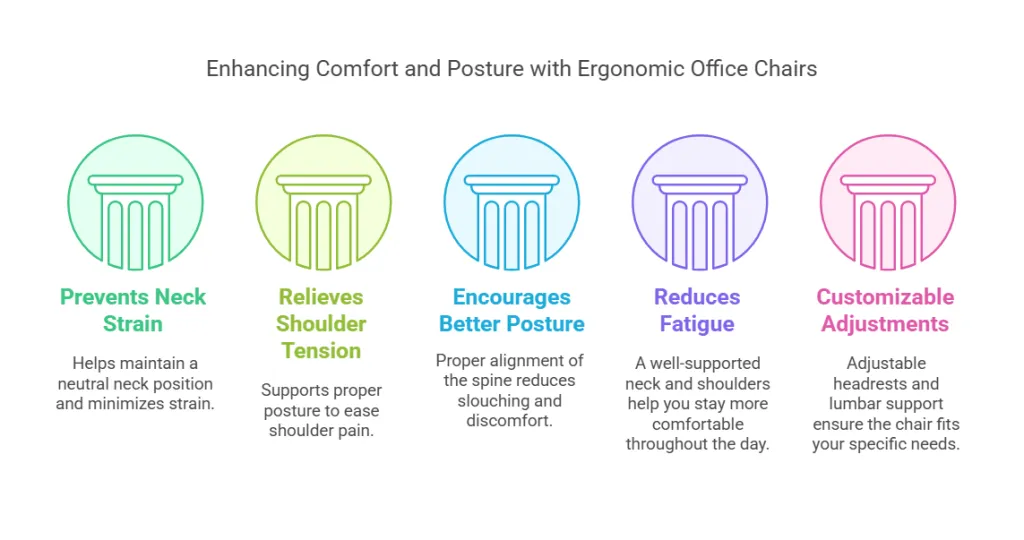 Enhancing Comfort and Posture with Ergonomic Office Chairs

Prevents Neck Strain

Helps maintain a neutral neck position and minimizes strain.

Relieves Shoulder Tension

Supports proper posture to ease shoulder pain.

Encourages Better Posture

Proper alignment of the spine reduces slouching and discomfort.

Reduces Fatigue

A well-supported neck and shoulders help you stay more comfortable throughout the day.

Customizable Adjustments

Adjustable headrests and lumbar support ensure the chair fits your specific needs.